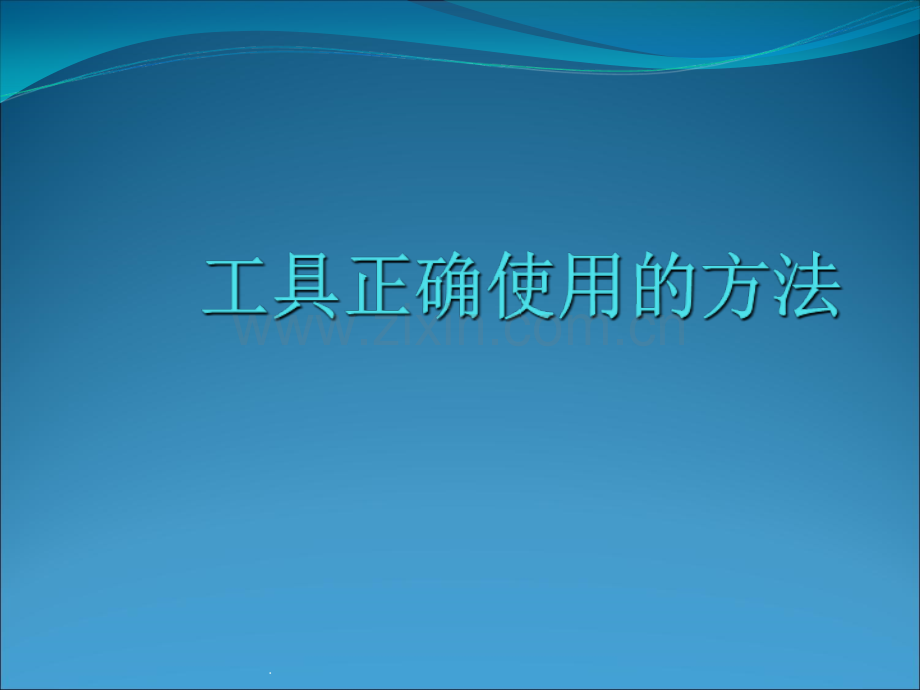 工具正确使用的方法

www.zixin.com.cn